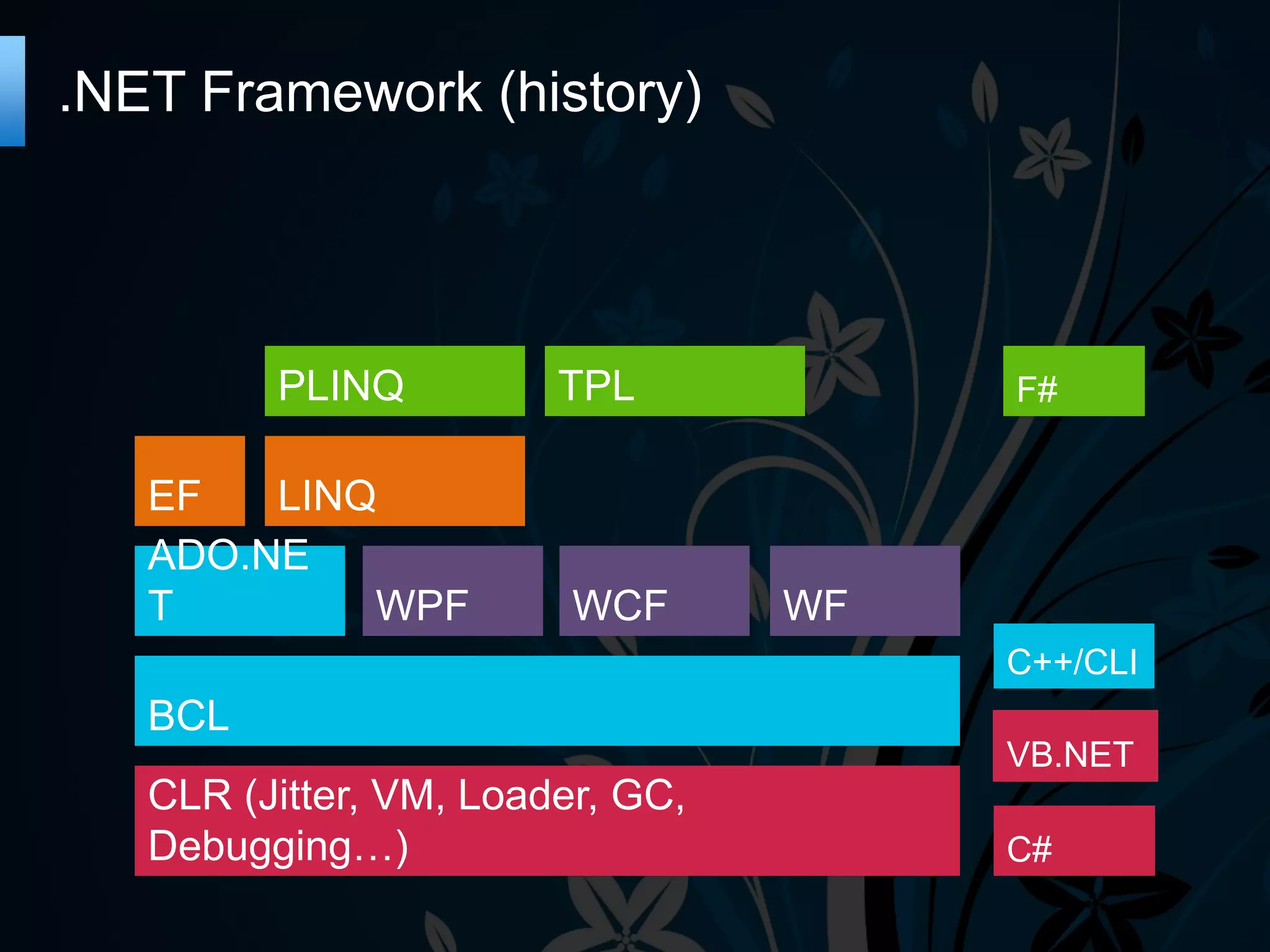 .NET Framework (history)

PLINQ

TPL

F#

EF

LINQ

ADO.NET

WPF

WCF

WF

C++/CLI

BCL

VB.NET

CLR (Jitter, VM, Loader, GC, Debugging…)

C#